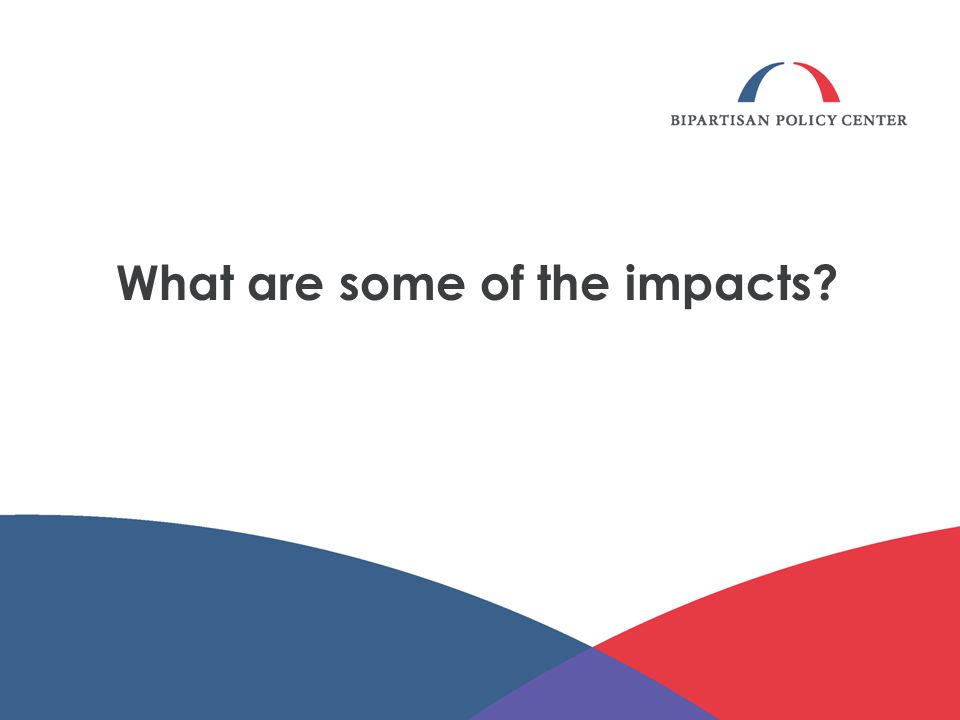 BIPARTISAN POLICY CENTER

What are some of the impacts?